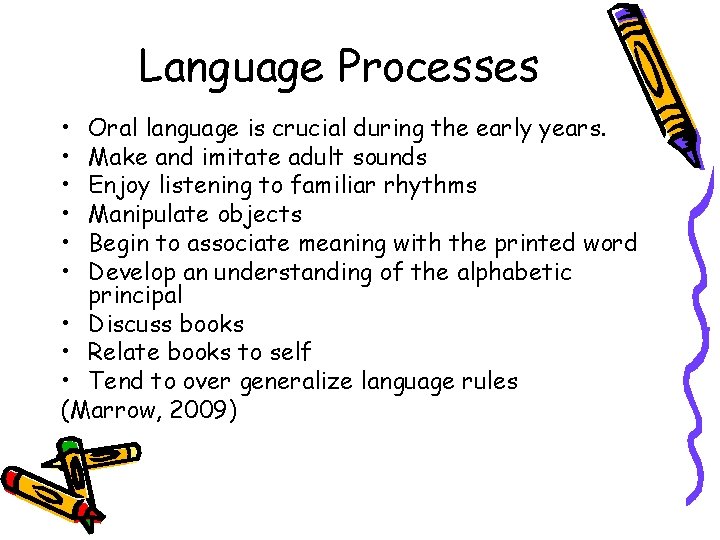 Language Processes

• Oral language is crucial during the early years.
• Make and imitate adult sounds
• Enjoy listening to familiar rhythms
• Manipulate objects
• Begin to associate meaning with the printed word
• Develop an understanding of the alphabetic principal
• Discuss books
• Relate books to self
• Tend to over generalize language rules
(Marrow, 2009)